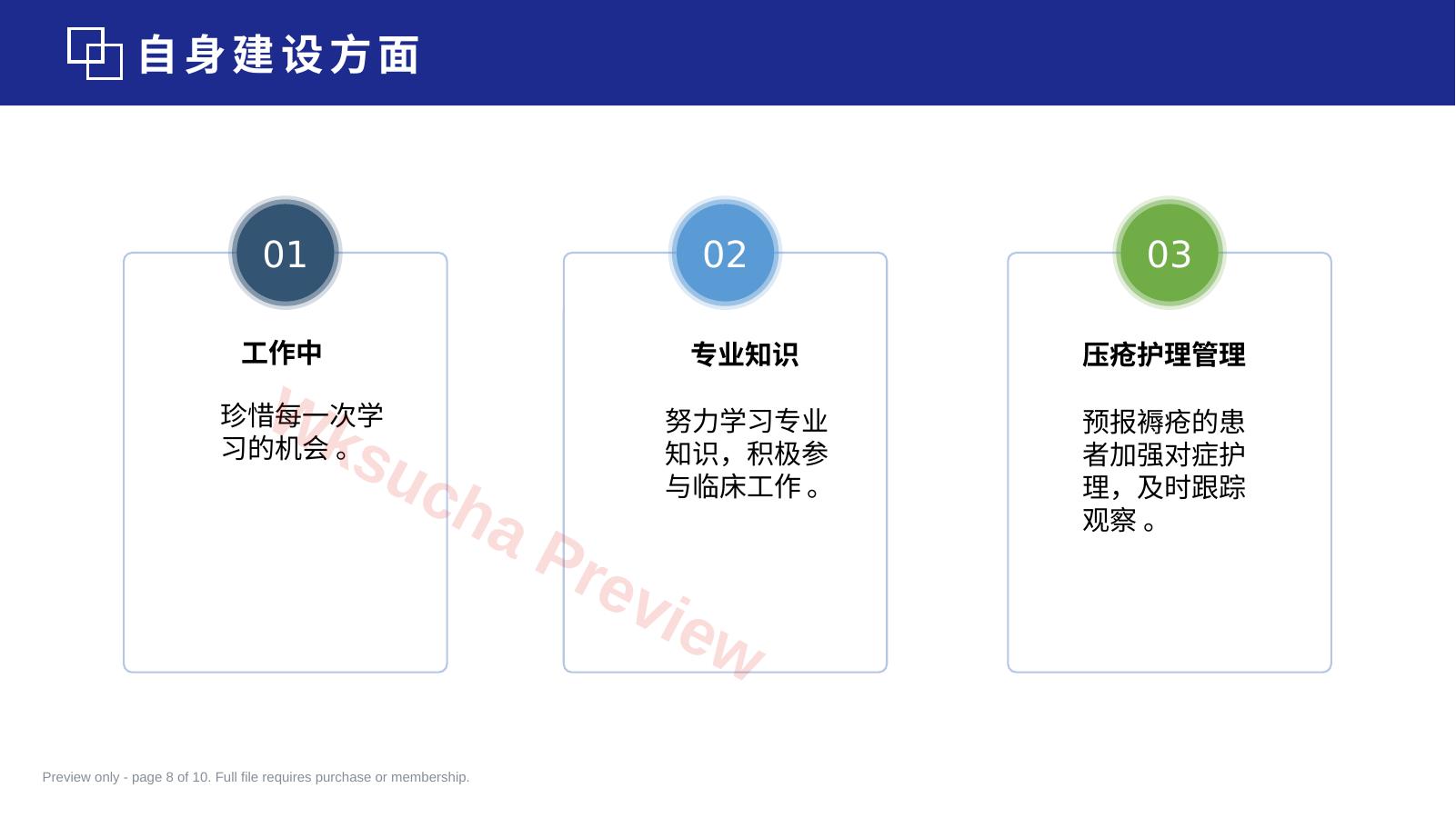 自身建设方面

01

工作中

珍惜每一次学习的机会。

02

专业知识

努力学习专业知识，积极参与临床工作。

03

压疮护理管理

预报褥疮的患者加强对症护理，及时跟踪观察。

Wksucha Preview

Preview only - page 8 of 10. Full file requires purchase or membership.